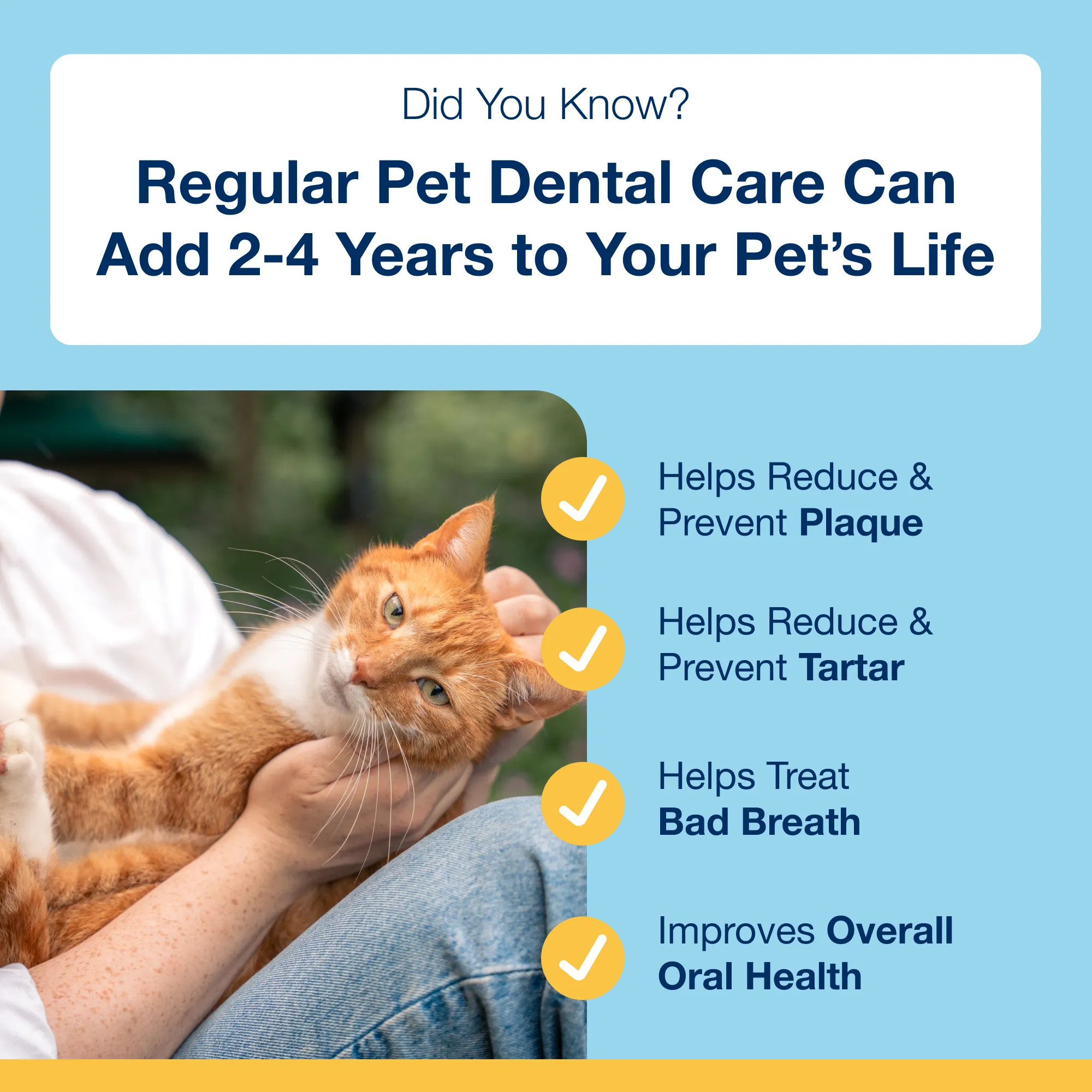 Did You Know?

Regular Pet Dental Care Can Add 2-4 Years to Your Pet's Life

Helps Reduce & Prevent Plaque

Helps Reduce & Prevent Tartar

Helps Treat Bad Breath

Improves Overall Oral Health